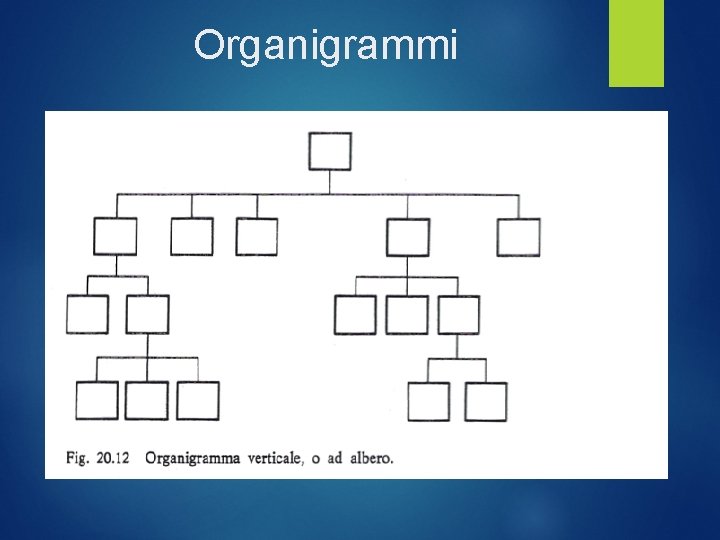 Organigrammi

Fig. 20.12 Organigramma verticale, o ad albero.